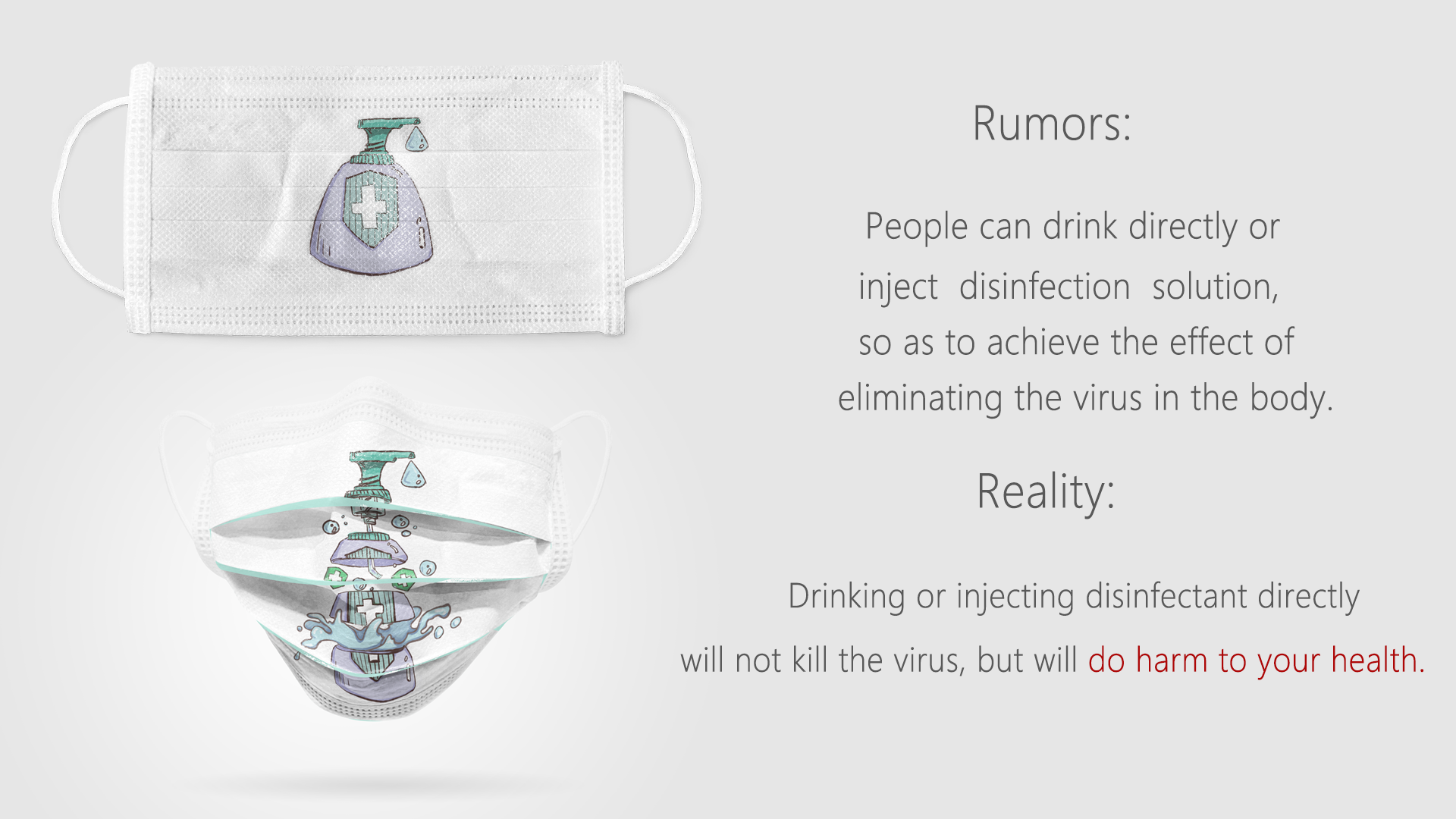 Rumors:

People can drink directly or inject disinfection solution, so as to achieve the effect of eliminating the virus in the body.

Reality:

Drinking or injecting disinfectant directly will not kill the virus, but will do harm to your health.